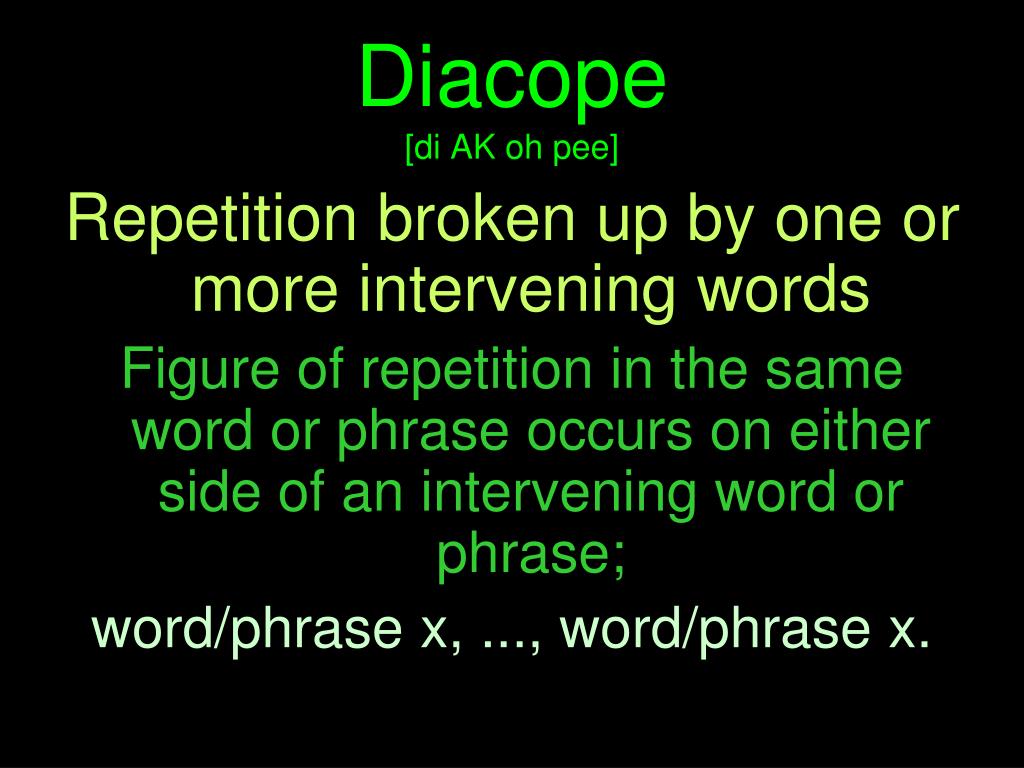 Diacope
[di AK oh pee]

Repetition broken up by one or more intervening words

Figure of repetition in the same word or phrase occurs on either side of an intervening word or phrase;

word/phrase x, ..., word/phrase x.